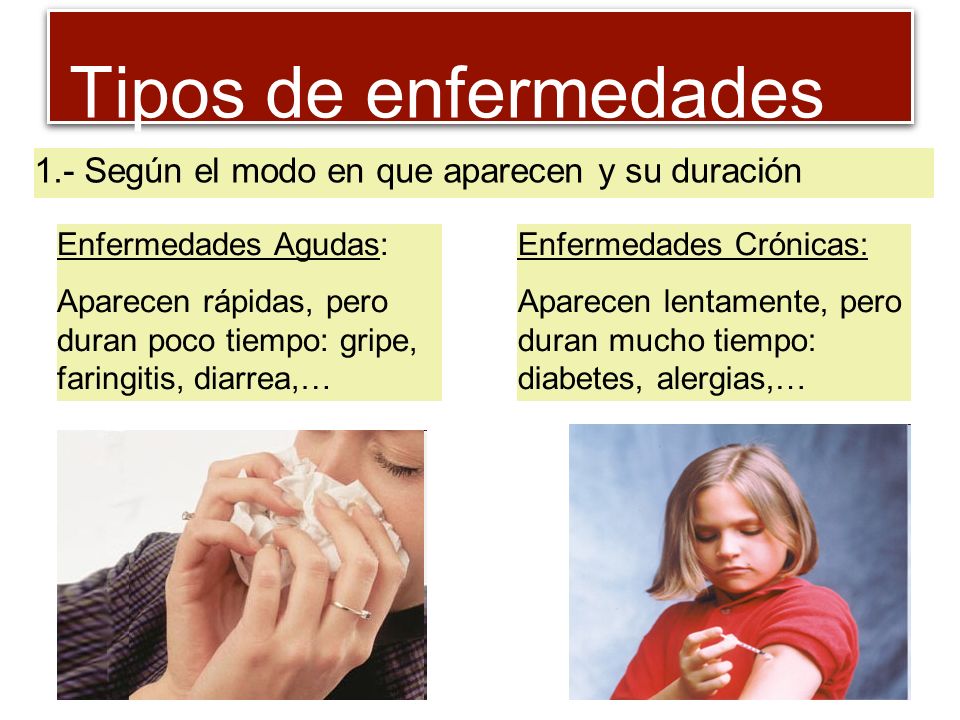 Tipos de enfermedades

1.- Según el modo en que aparecen y su duración

Enfermedades Agudas:

Aparecen rápidas, pero duran poco tiempo: gripe, faringitis, diarrea,…

Enfermedades Crónicas:

Aparecen lentamente, pero duran mucho tiempo: diabetes, alergias,…